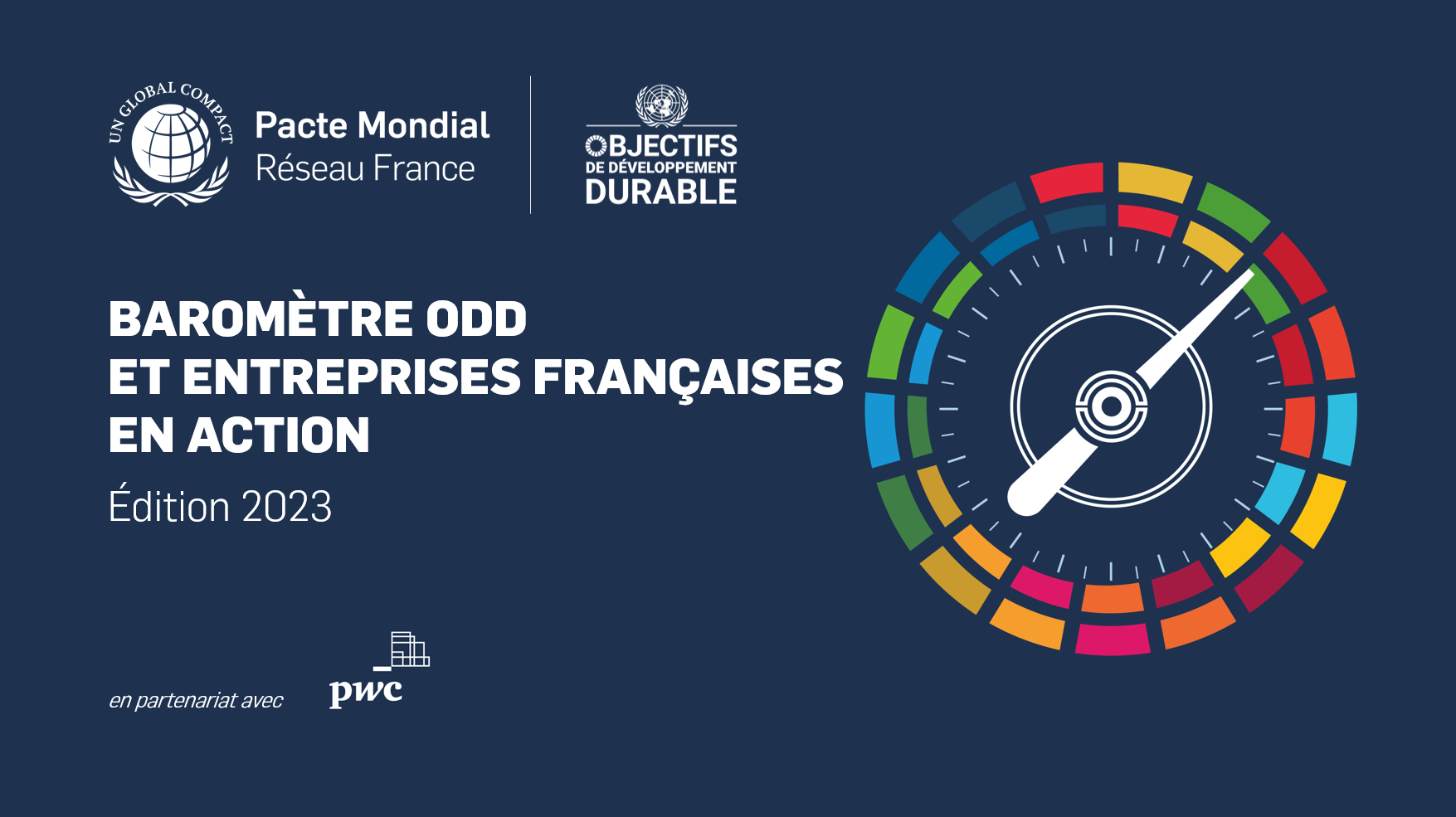 UN GLOBAL COMPACT

Pacte Mondial
Réseau France

OBJECTIFS
DE DÉVELOPPEMENT
DURABLE

BAROMÈTRE ODD
ET ENTREPRISES FRANÇAISES
EN ACTION

Édition 2023

en partenariat avec

pwc